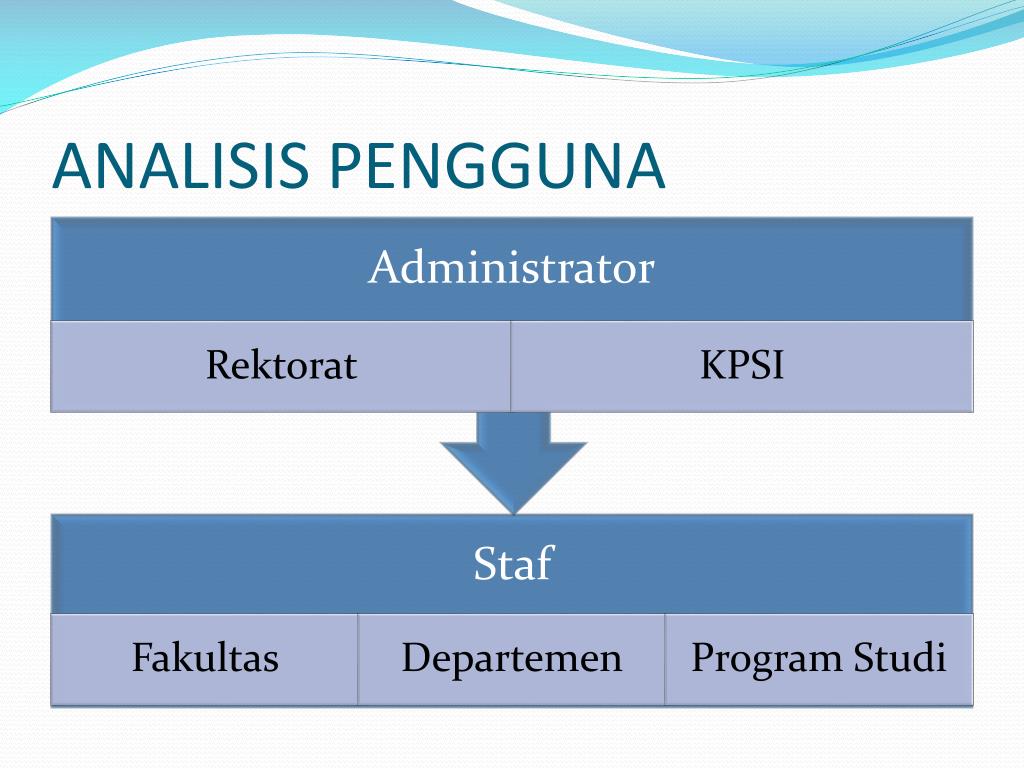 ANALISIS PENGGUNA

Administrator

Rektorat

KPSI

Staf

Fakultas

Departemen

Program Studi